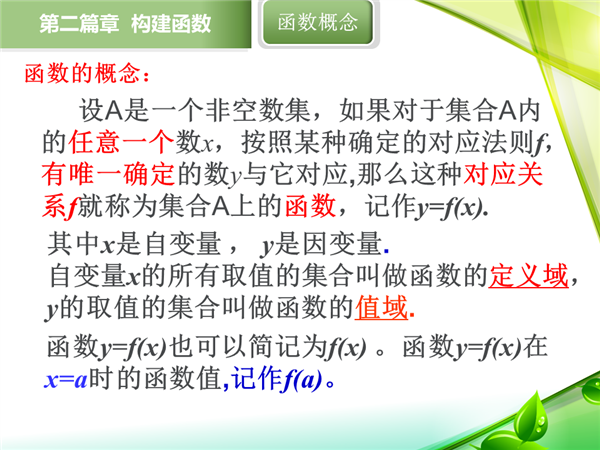 第二篇章 构建函数

函数概念

函数的概念：

设A是一个非空数集，如果对于集合A内的任意一个数$x$，按照某种确定的对应法则$f$，有唯一确定的数$y$与它对应,那么这种对应关系$f$就称为集合A上的函数，记作$y=f(x)$.

其中$x$是自变量， $y$是因变量.

自变量$x$的所有取值的集合叫做函数的定义域，$y$的取值的集合叫做函数的值域.

函数$y=f(x)$也可以简记为$f(x)$ 。函数$y=f(x)$在$x=a$时的函数值,记作$f(a)$。